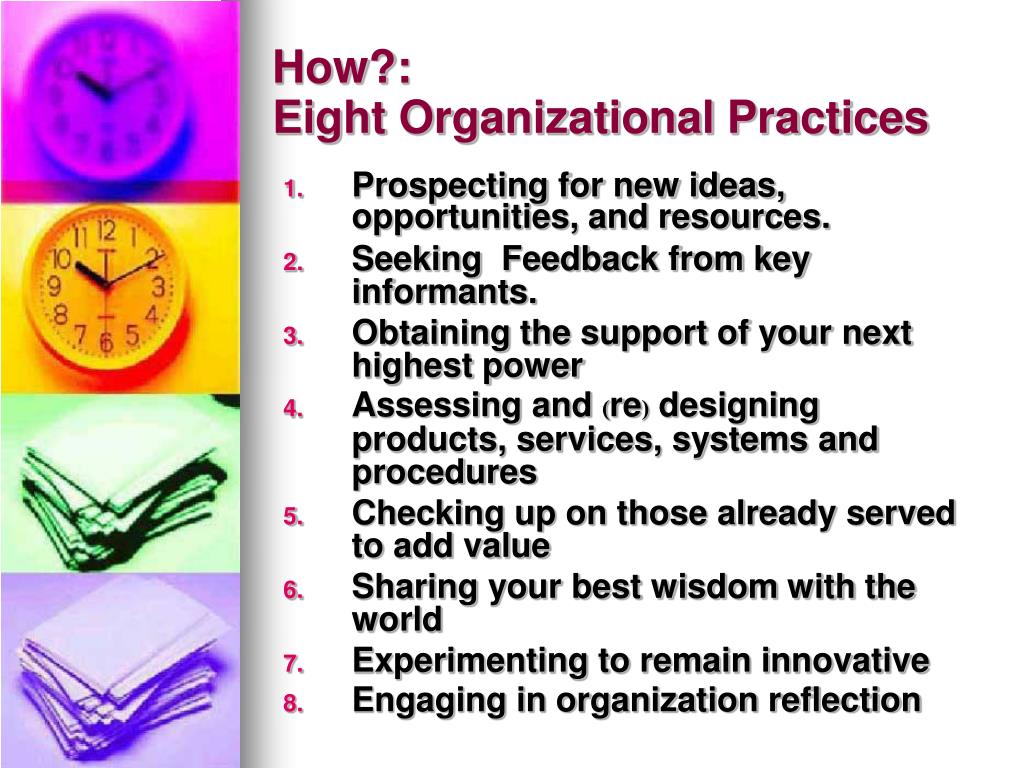 How?:
Eight Organizational Practices

1. Prospecting for new ideas, opportunities, and resources.
2. Seeking Feedback from key informants.
3. Obtaining the support of your next highest power
4. Assessing and (re) designing products, services, systems and procedures
5. Checking up on those already served to add value
6. Sharing your best wisdom with the world
7. Experimenting to remain innovative
8. Engaging in organization reflection